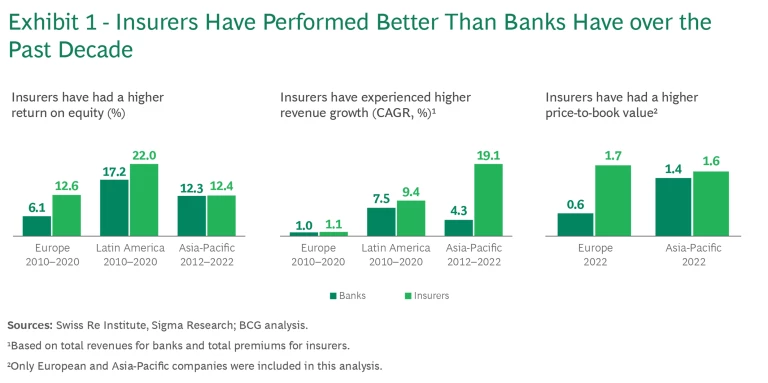 Exhibit 1 - Insurers Have Performed Better Than Banks Have over the Past Decade

Insurers have had a higher return on equity (%)

6.1 12.6 17.2 22.0 12.3 12.4

Europe 2010–2020 Latin America 2010–2020 Asia-Pacific 2012–2022

Insurers have experienced higher revenue growth (CAGR, %)¹

1.0 1.1 7.5 9.4 4.3 19.1

Europe 2010–2020 Latin America 2010–2020 Asia-Pacific 2012–2022

Insurers have had a higher price-to-book value²

0.6 1.7 1.4 1.6

Europe 2022 Asia-Pacific 2022

Banks Insurers

Sources: Swiss Re Institute, Sigma Research; BCG analysis.

¹Based on total revenues for banks and total premiums for insurers.

²Only European and Asia-Pacific companies were included in this analysis.